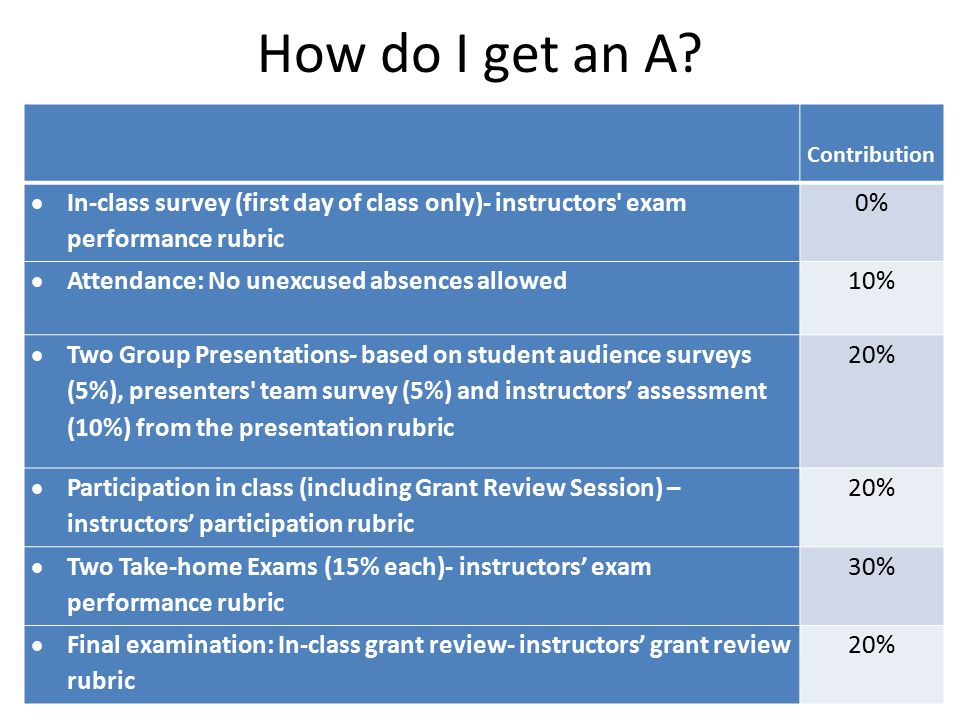 How do I get an A?

| | Contribution |
|---|---|
| • In-class survey (first day of class only)- instructors' exam performance rubric | 0% |
| • Attendance: No unexcused absences allowed | 10% |
| • Two Group Presentations- based on student audience surveys (5%), presenters' team survey (5%) and instructors’ assessment (10%) from the presentation rubric | 20% |
| • Participation in class (including Grant Review Session) – instructors’ participation rubric | 20% |
| • Two Take-home Exams (15% each)- instructors’ exam performance rubric | 30% |
| • Final examination: In-class grant review- instructors’ grant review rubric | 20% |